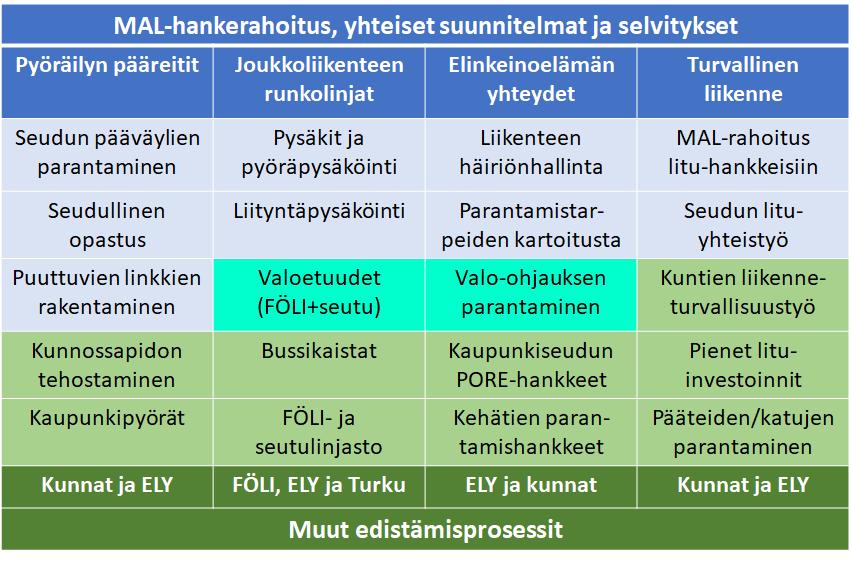 MAL-hankerahoitus, yhteiset suunnitelmat ja selvitykset

| Pyöräilyn pääreitit | Joukkoliikenteen runkolinjat | Elinkeinoelämän yhteydet | Turvallinen liikenne |
|---|---|---|---|
| Seudun pääväylien parantaminen | Pysäkit ja pyöräpysäköinti | Liikenteen häiriönhallinta | MAL-rahoitus litu-hankkeisiin |
| Seudullinen opastus | Liityntäpysäköinti | Parantamistarpeiden kartoitusta | Seudun litu-yhteistyö |
| Puuttuvien linkkien rakentaminen | Valoetuudet (FÖLI+seutu) | Valo-ohjauksen parantaminen | Kuntien liikenneturvallisuustyö |
| Kunnossapidon tehostaminen | Bussikaistat | Kaupunkiseudun PORE-hankkeet | Pienet litu-investoinnit |
| Kaupunkipyörät | FÖLI- ja seutulinjasto | Kehätien parantamishankkeet | Pääteiden/katujen parantaminen |
| Kunnat ja ELY | FÖLI, ELY ja Turku | ELY ja kunnat | Kunnat ja ELY |

Muut edistämisprosessit